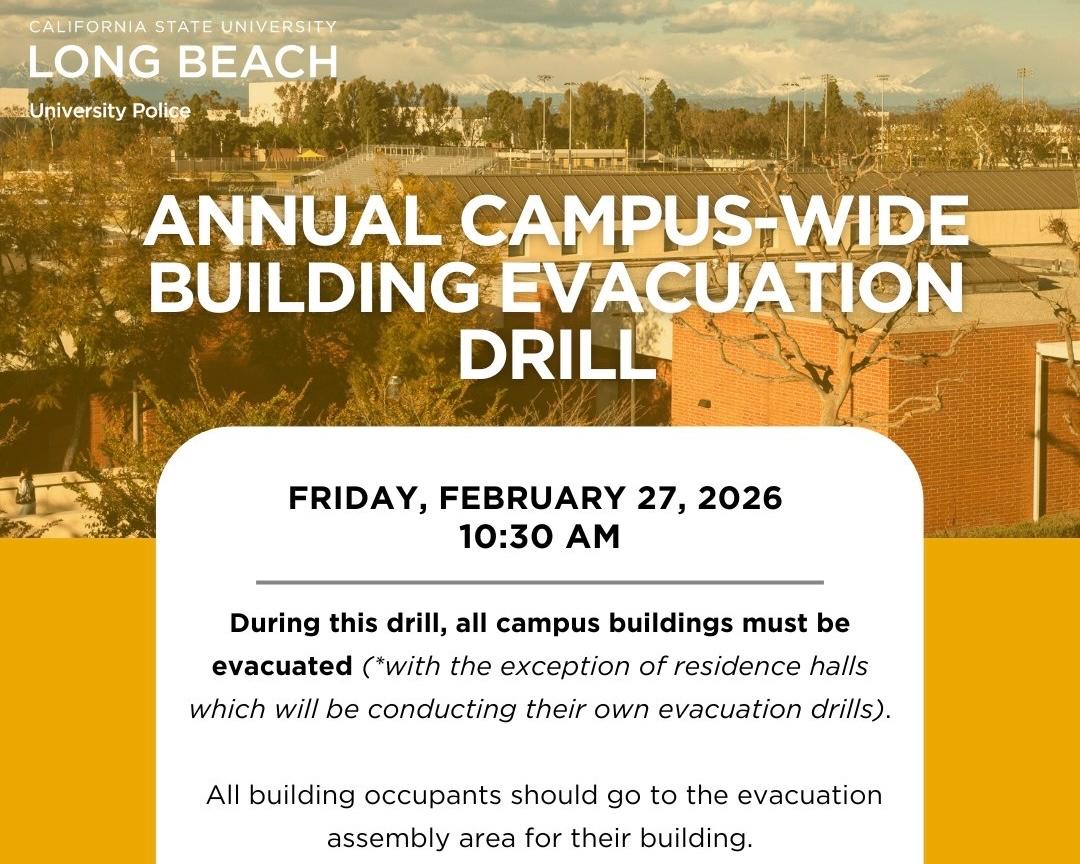 CALIFORNIA STATE UNIVERSITY
LONG BEACH
University Police

ANNUAL CAMPUS-WIDE BUILDING EVACUATION DRILL

FRIDAY, FEBRUARY 27, 2026
10:30 AM

During this drill, all campus buildings must be evacuated (*with the exception of residence halls which will be conducting their own evacuation drills).

All building occupants should go to the evacuation assembly area for their building.